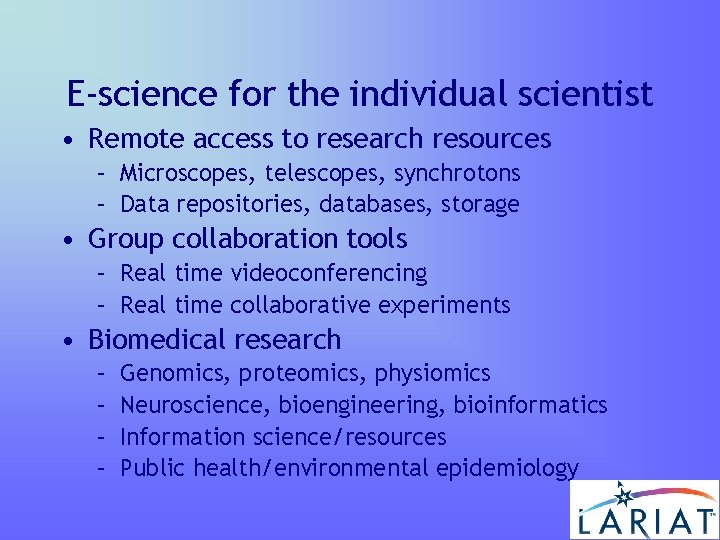 E-science for the individual scientist

• Remote access to research resources
– Microscopes, telescopes, synchrotons
– Data repositories, databases, storage
• Group collaboration tools
– Real time videoconferencing
– Real time collaborative experiments
• Biomedical research
– Genomics, proteomics, physiomics
– Neuroscience, bioengineering, bioinformatics
– Information science/resources
– Public health/environmental epidemiology

LARIAT™